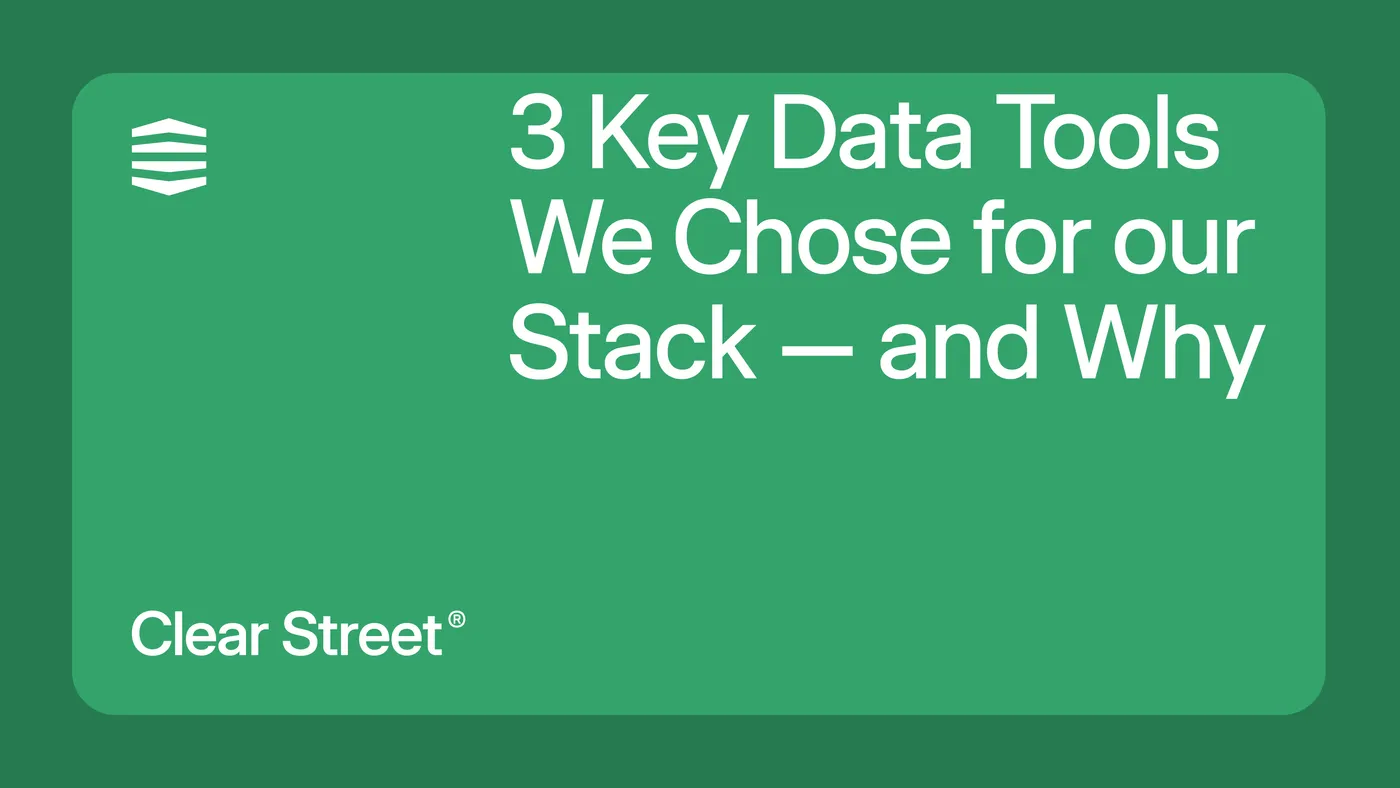 3 Key Data Tools We Chose for our Stack — and Why

Clear Street®